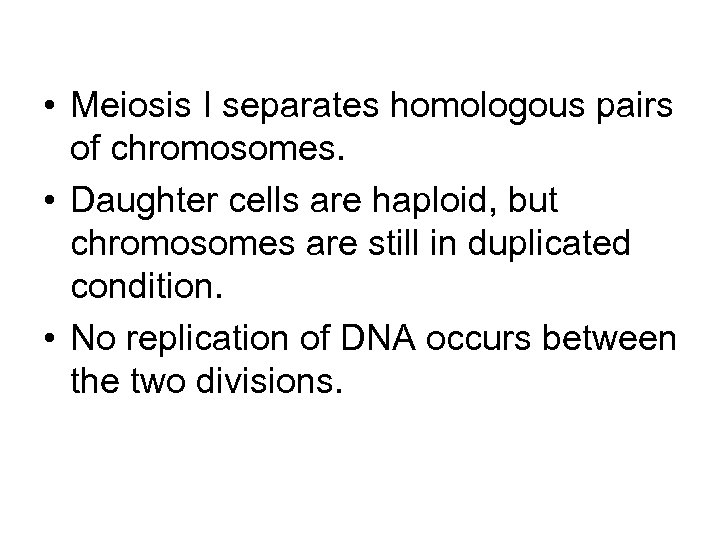 • Meiosis I separates homologous pairs of chromosomes.

• Daughter cells are haploid, but chromosomes are still in duplicated condition.

• No replication of DNA occurs between the two divisions.